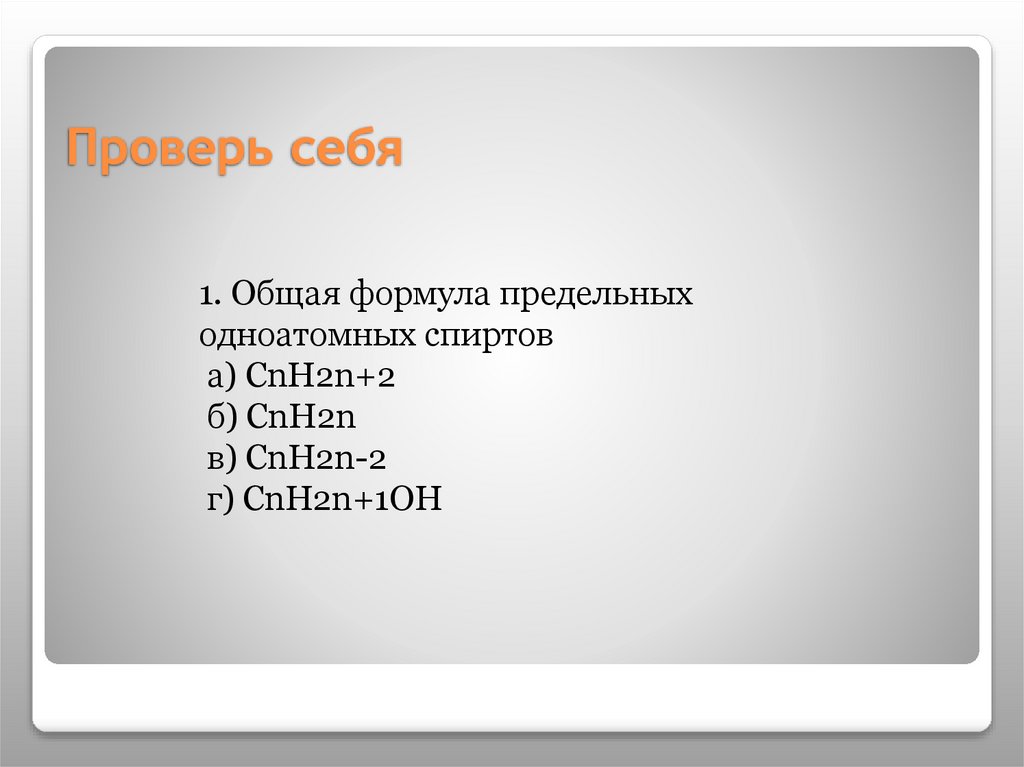 Проверь себя

1. Общая формула предельных одноатомных спиртов
а) CnH2n+2
б) CnH2n
в) CnH2n-2
г) CnH2n+1OH